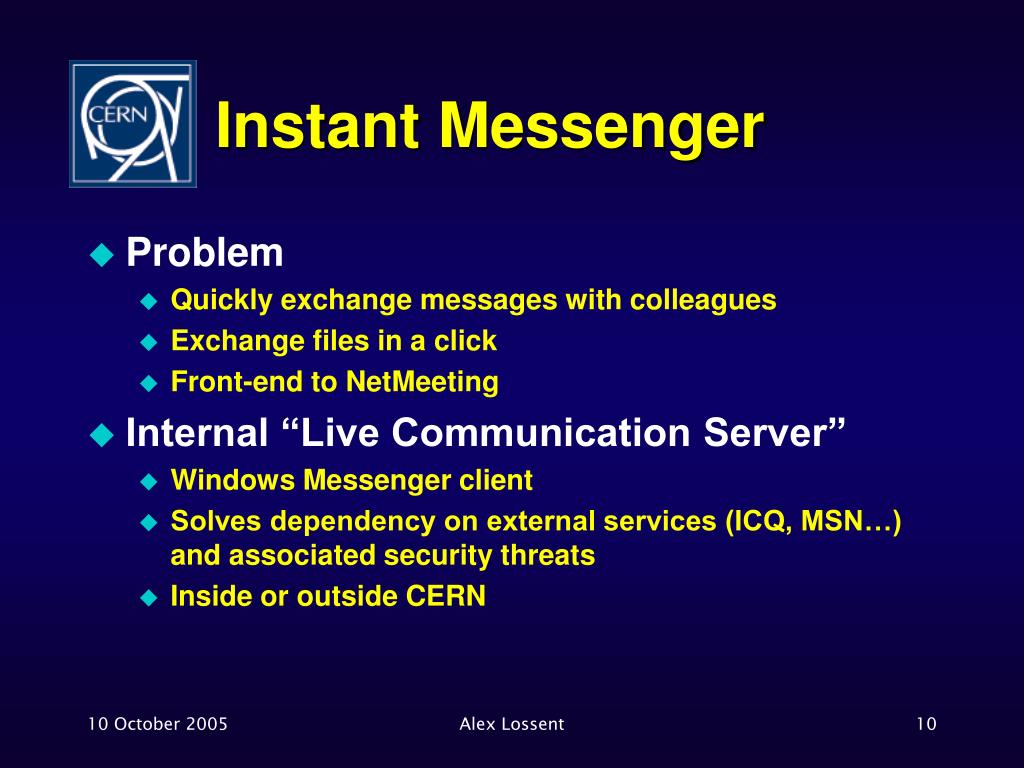 CERN

Instant Messenger

Problem

Quickly exchange messages with colleagues

Exchange files in a click

Front-end to NetMeeting

Internal “Live Communication Server”

Windows Messenger client

Solves dependency on external services (ICQ, MSN…) and associated security threats

Inside or outside CERN

10 October 2005

Alex Lossent

10